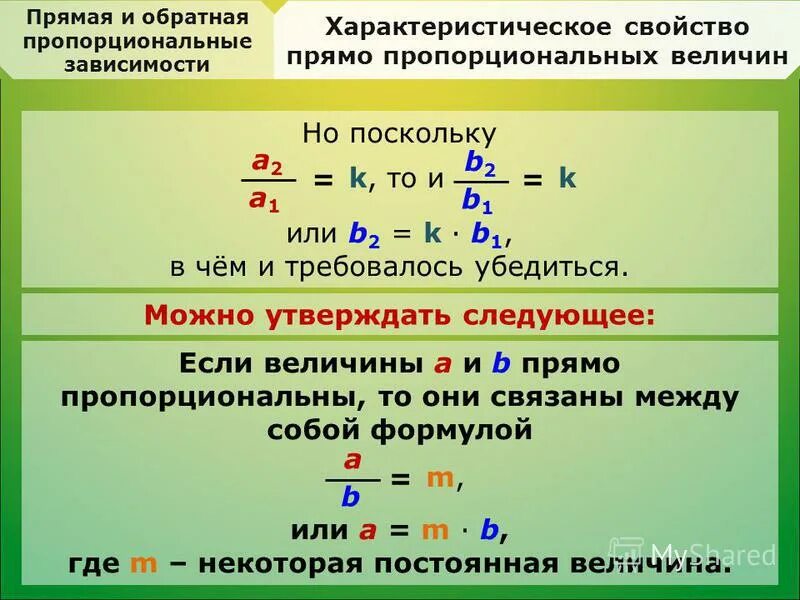 Прямая и обратная пропорциональные зависимости

Характеристическое свойство прямо пропорциональных величин

Но поскольку

$\frac{a_2}{a_1} = k$, то и $\frac{b_2}{b_1} = k$

или $b_2 = k \cdot b_1$,

в чём и требовалось убедиться.

Можно утверждать следующее:

Если величины $a$ и $b$ прямо пропорциональны, то они связаны между собой формулой

$\frac{a}{b} = m$,

или $a = m \cdot b$,

где $m$ – некоторая постоянная величина.

MyShared